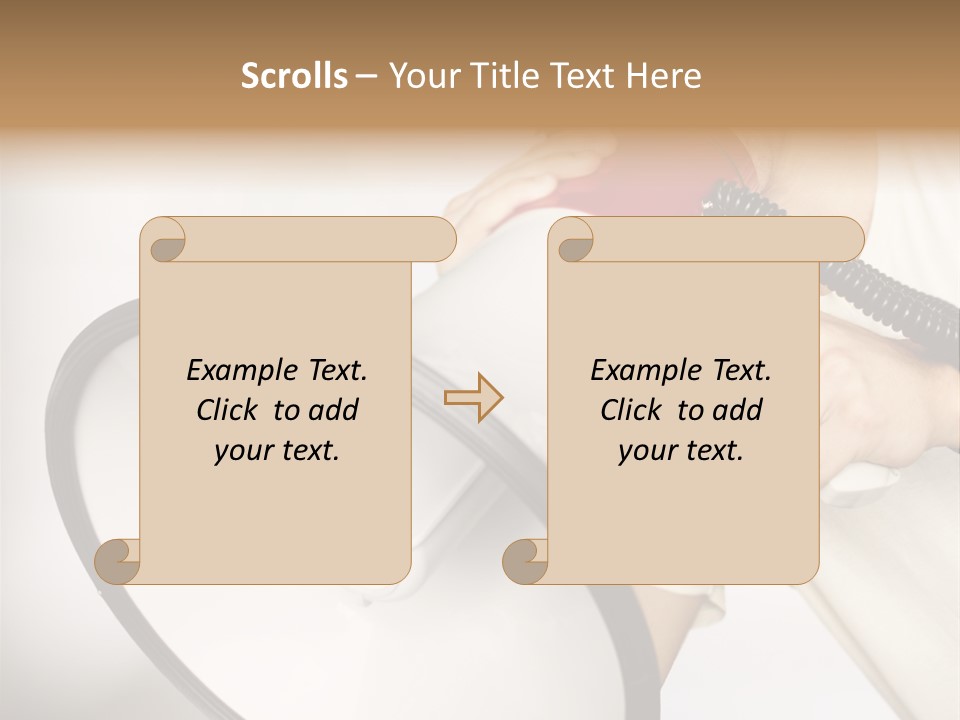 Scrolls – Your Title Text Here

Example Text. Click to add your text.

Example Text. Click to add your text.